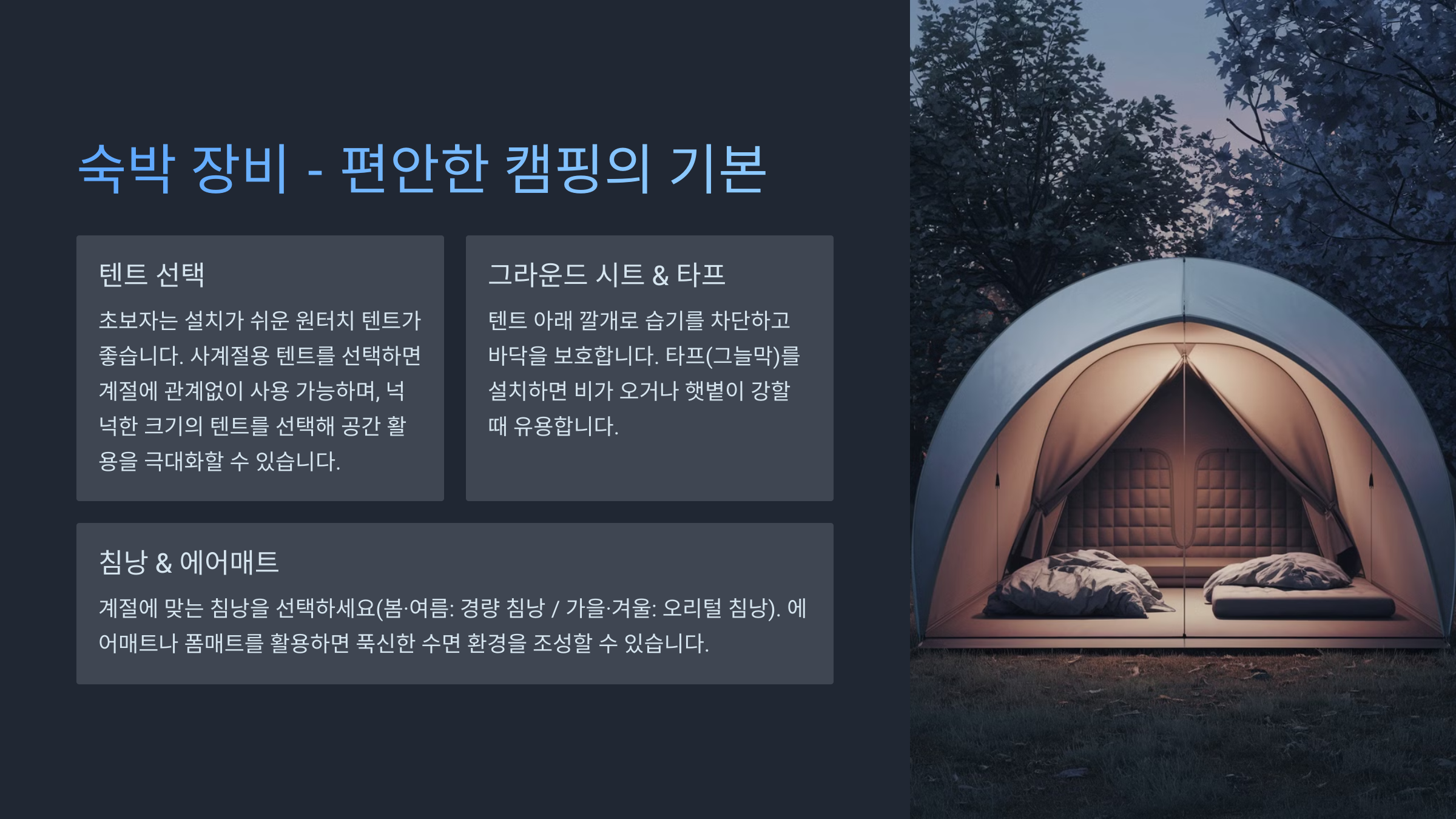 숙박 장비 - 편안한 캠핑의 기본

텐트 선택

초보자는 설치가 쉬운 원터치 텐트가 좋습니다. 사계절용 텐트를 선택하면 계절에 관계없이 사용 가능하며, 넉넉한 크기의 텐트를 선택해 공간 활용을 극대화할 수 있습니다.

그라운드 시트 & 타프

텐트 아래 깔개로 습기를 차단하고 바닥을 보호합니다. 타프(그늘막)를 설치하면 비가 오거나 햇볕이 강할 때 유용합니다.

침낭 & 에어매트

계절에 맞는 침낭을 선택하세요(봄·여름: 경량 침낭 / 가을·겨울: 오리털 침낭). 에어매트나 폼매트를 활용하면 푹신한 수면 환경을 조성할 수 있습니다.